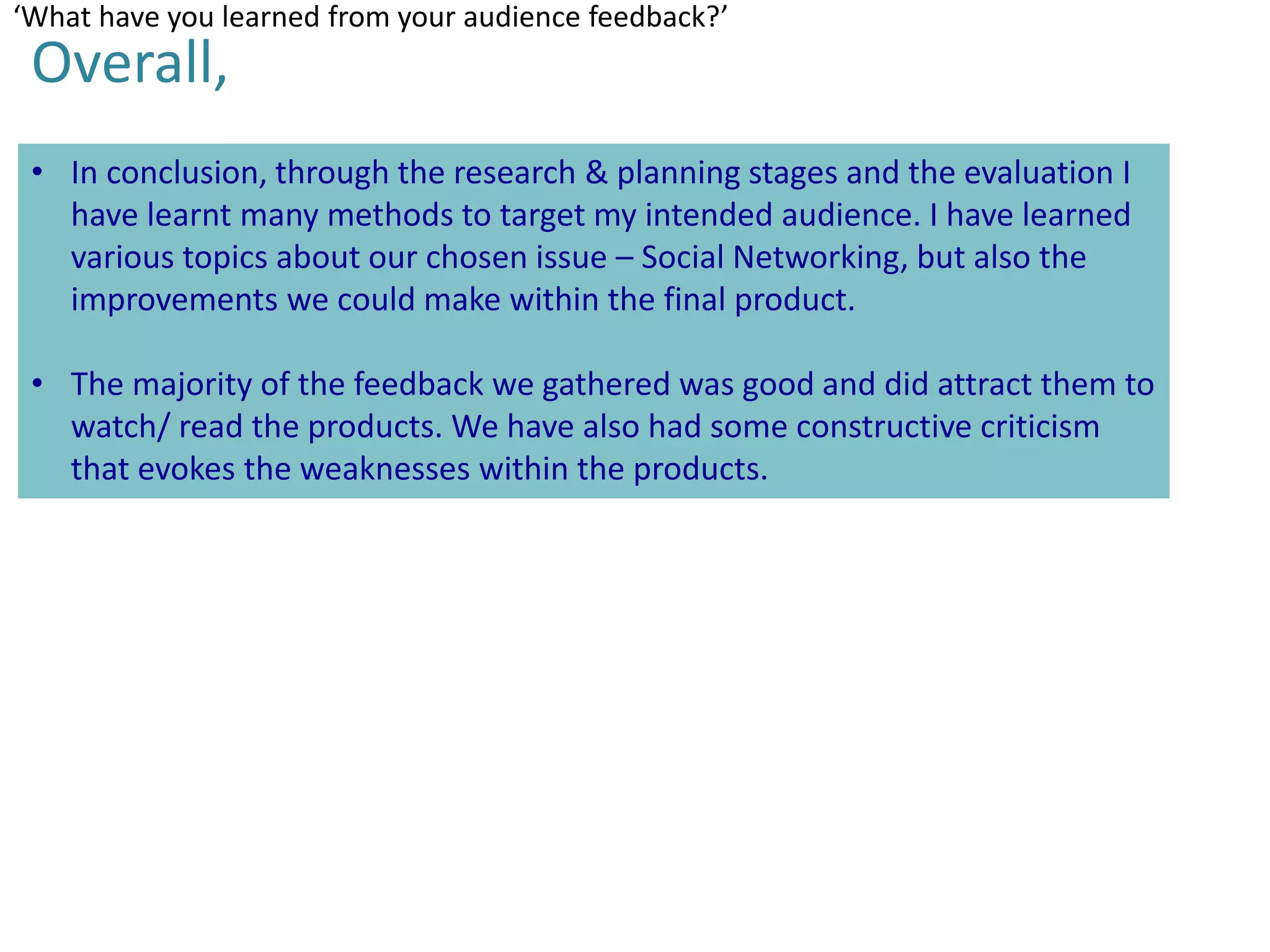 ‘What have you learned from your audience feedback?’

Overall,

• In conclusion, through the research & planning stages and the evaluation I have learnt many methods to target my intended audience. I have learned various topics about our chosen issue – Social Networking, but also the improvements we could make within the final product.

• The majority of the feedback we gathered was good and did attract them to watch/ read the products. We have also had some constructive criticism that evokes the weaknesses within the products.